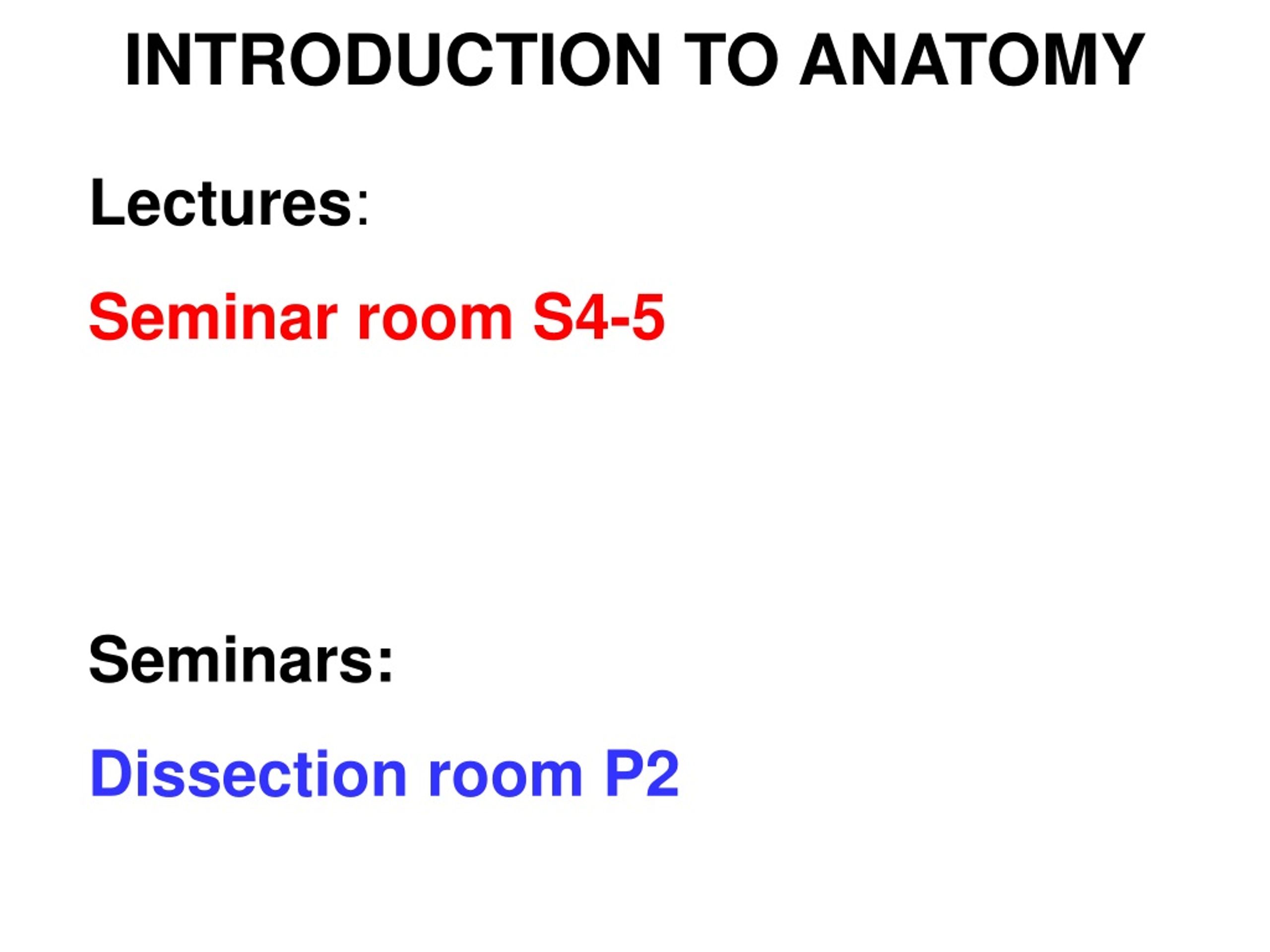 INTRODUCTION TO ANATOMY

Lectures:

Seminar room S4-5

Seminars:

Dissection room P2